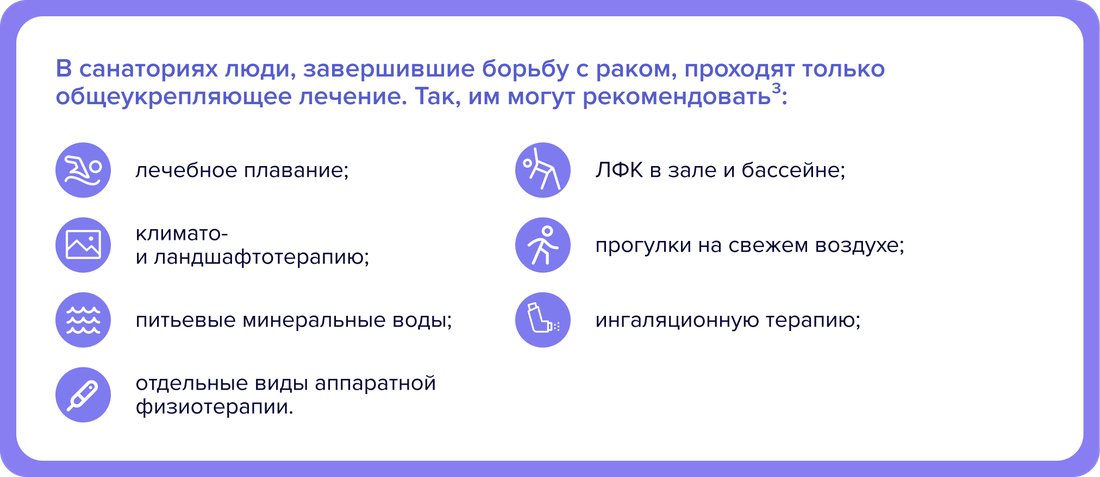 В санаториях люди, завершившие борьбу с раком, проходят только общеукрепляющее лечение. Так, им могут рекомендовать$^3$:

лечебное плавание;

климато-
и ландшафтотерапию;

питьевые минеральные воды;

отдельные виды аппаратной физиотерапии.

ЛФК в зале и бассейне;

прогулки на свежем воздухе;

ингаляционную терапию;